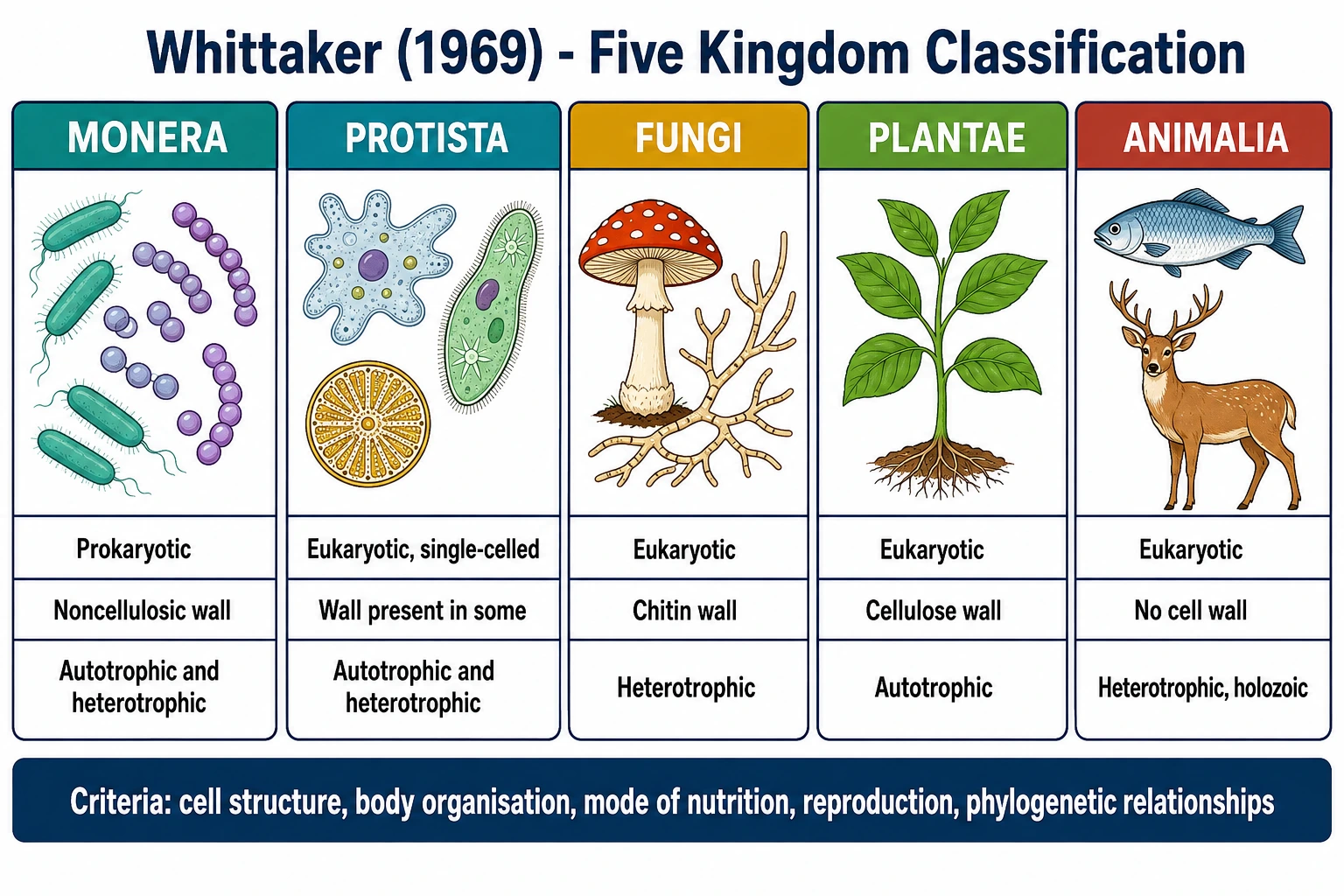 Whittaker (1969) - Five Kingdom Classification

| MONERA | PROTISTA | FUNGI | PLANTAE | ANIMALIA |
|---|---|---|---|---|
| Prokaryotic | Eukaryotic, single-celled | Eukaryotic | Eukaryotic | Eukaryotic |
| Noncellulosic wall | Wall present in some | Chitin wall | Cellulose wall | No cell wall |
| Autotrophic and heterotrophic | Autotrophic and heterotrophic | Heterotrophic | Autotrophic | Heterotrophic, holozoic |

Criteria: cell structure, body organisation, mode of nutrition, reproduction, phylogenetic relationships